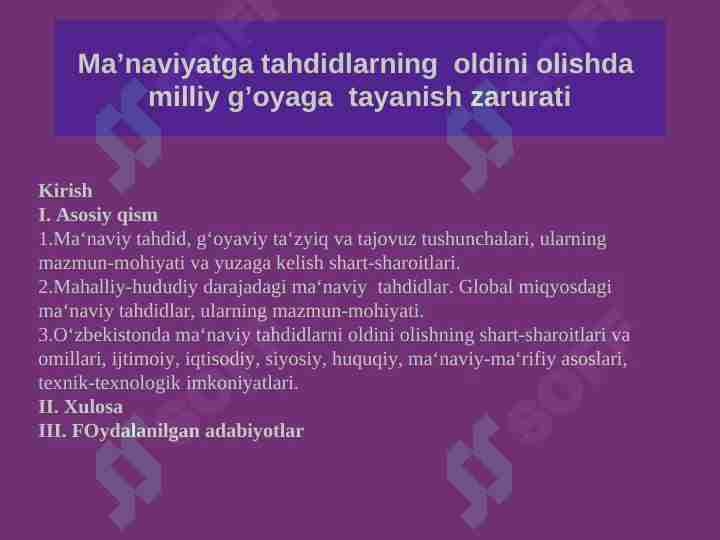 Ma’naviyatga tahdidlarning oldini olishda milliy g’oyaga tayanish zarurati

Kirish
I. Asosiy qism
1.Ma‘naviy tahdid, g‘oyaviy ta‘zyiq va tajovuz tushunchalari, ularning mazmun-mohiyati va yuzaga kelish shart-sharoitlari.
2.Mahalliy-hududiy darajadagi ma‘naviy tahdidlar. Global miqyosdagi ma‘naviy tahdidlar, ularning mazmun-mohiyati.
3.O‘zbekistonda ma‘naviy tahdidlarni oldini olishning shart-sharoitlari va omillari, ijtimoiy, iqtisodiy, siyosiy, huquqiy, ma‘naviy-ma‘rifiy asoslari, texnik-texnologik imkoniyatlari.
II. Xulosa
III. FOydalanilgan adabiyotlar